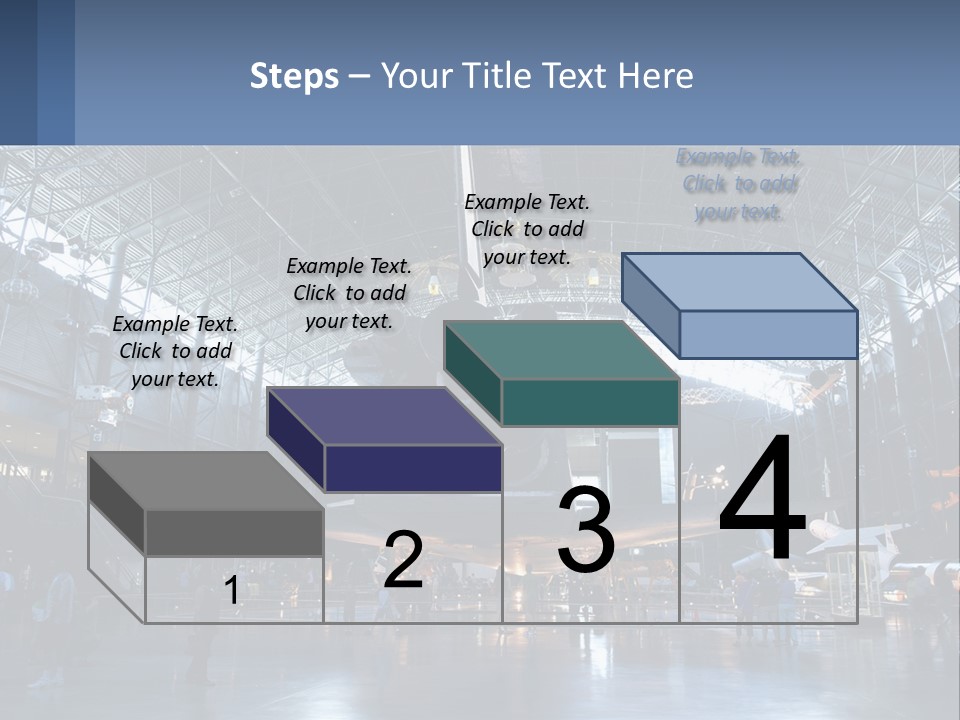 Steps – Your Title Text Here

Example Text. Click to add your text.

Example Text. Click to add your text.

Example Text. Click to add your text.

Example Text. Click to add your text.

1

2

3

4